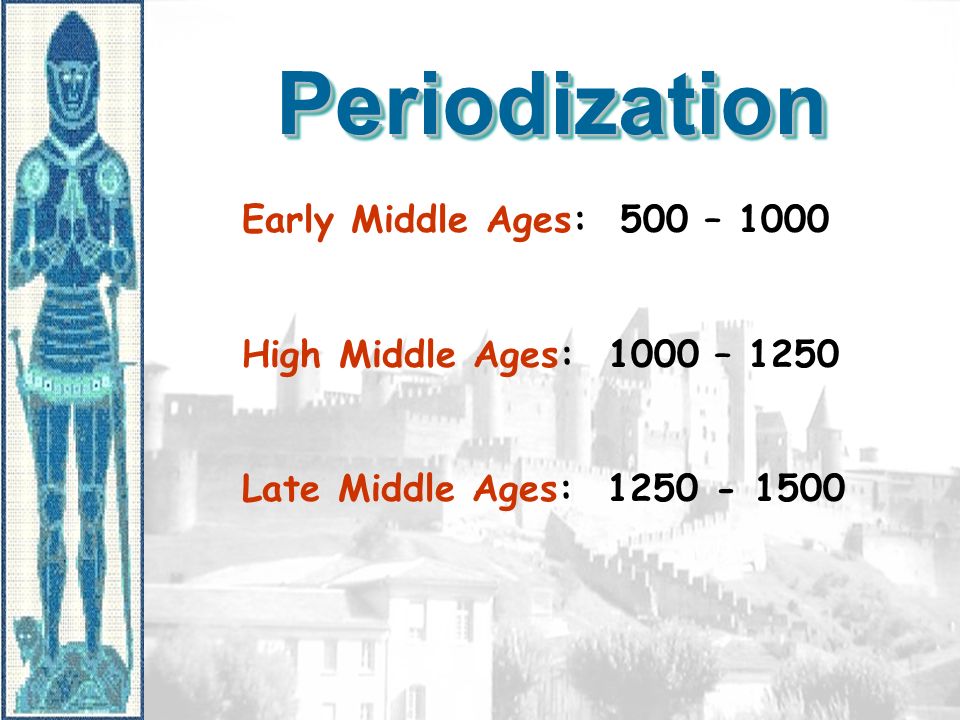 Periodization

Early Middle Ages: 500 – 1000

High Middle Ages: 1000 – 1250

Late Middle Ages: 1250 - 1500